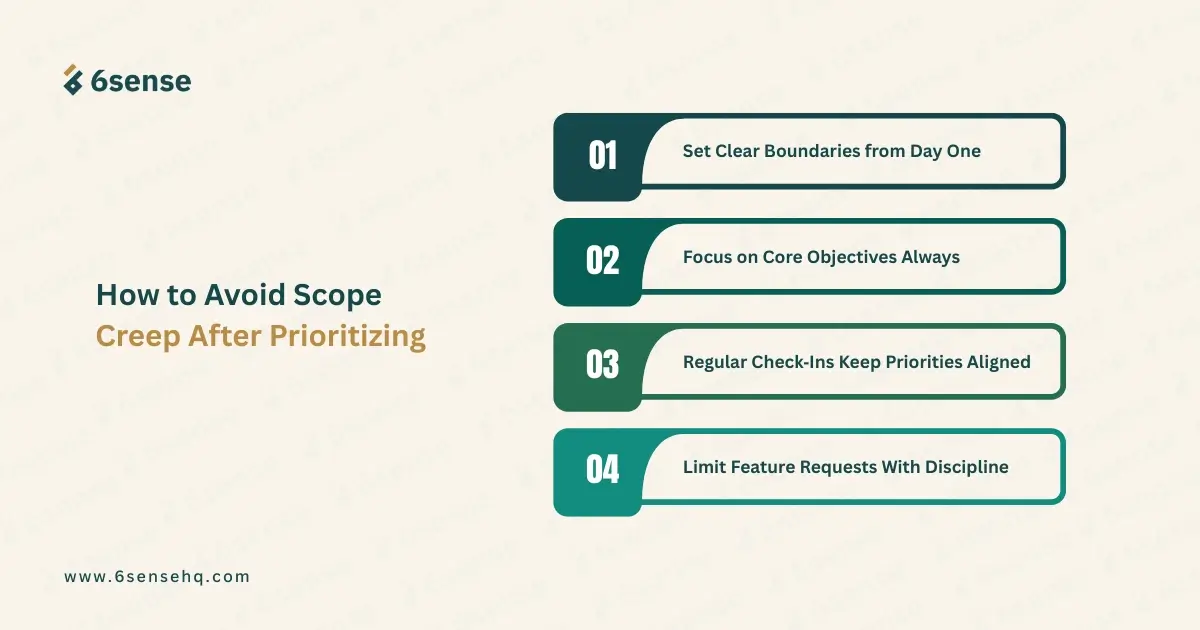 6sense

How to Avoid Scope Creep After Prioritizing

01 Set Clear Boundaries from Day One

02 Focus on Core Objectives Always

03 Regular Check-Ins Keep Priorities Aligned

04 Limit Feature Requests With Discipline

www.6sensehq.com